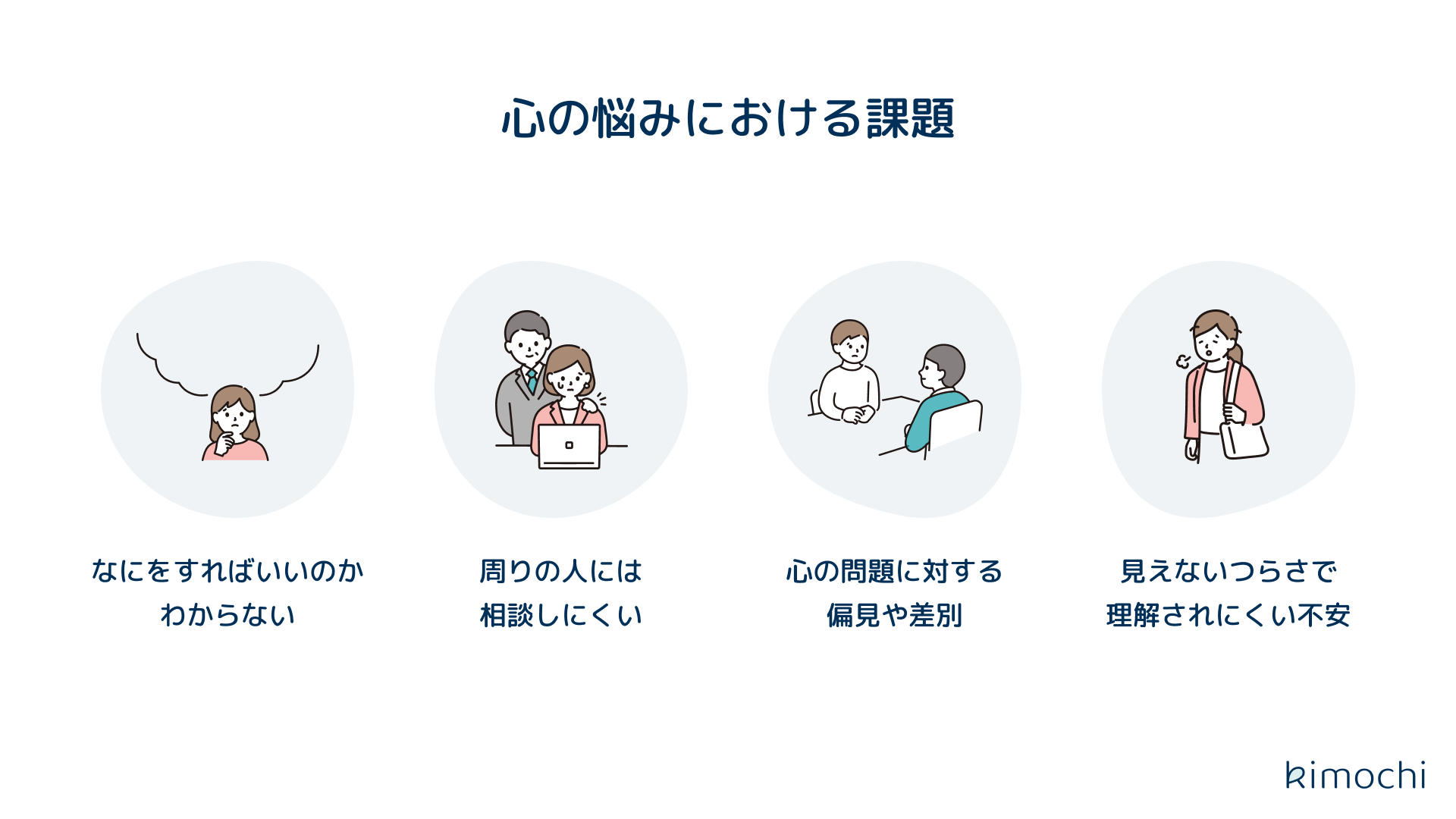 心の悩みにおける課題

なにをすればいいのか
わからない

周りの人には
相談しにくい

心の問題に対する
偏見や差別

見えないつらさで
理解されにくい不安

kimochi